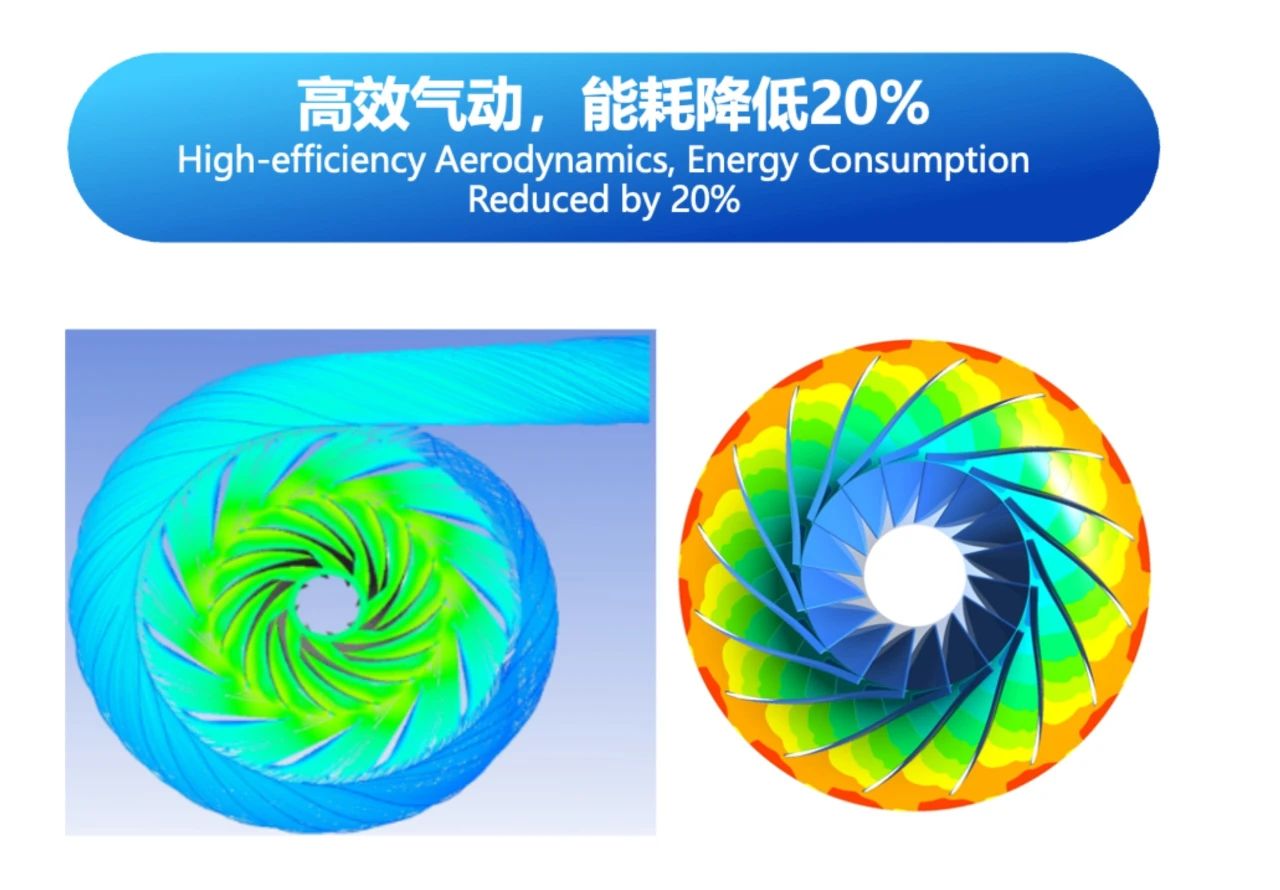 高效气动，能耗降低20%
High-efficiency Aerodynamics, Energy Consumption Reduced by 20%